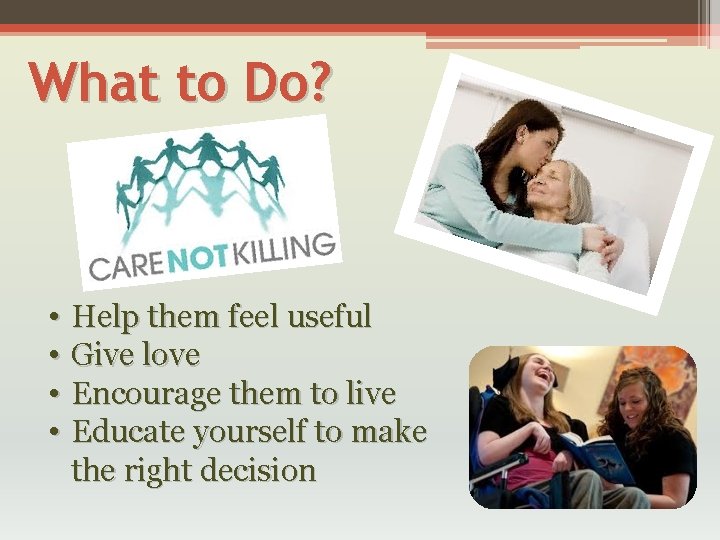 What to Do?

CARE NOT KILLING

• Help them feel useful
• Give love
• Encourage them to live
• Educate yourself to make the right decision